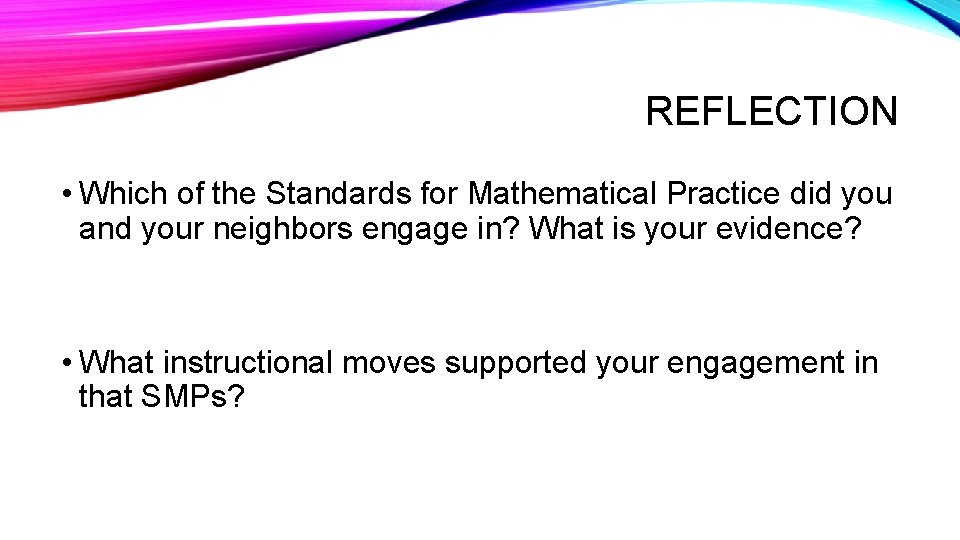 REFLECTION

• Which of the Standards for Mathematical Practice did you and your neighbors engage in? What is your evidence?

• What instructional moves supported your engagement in that SMPs?